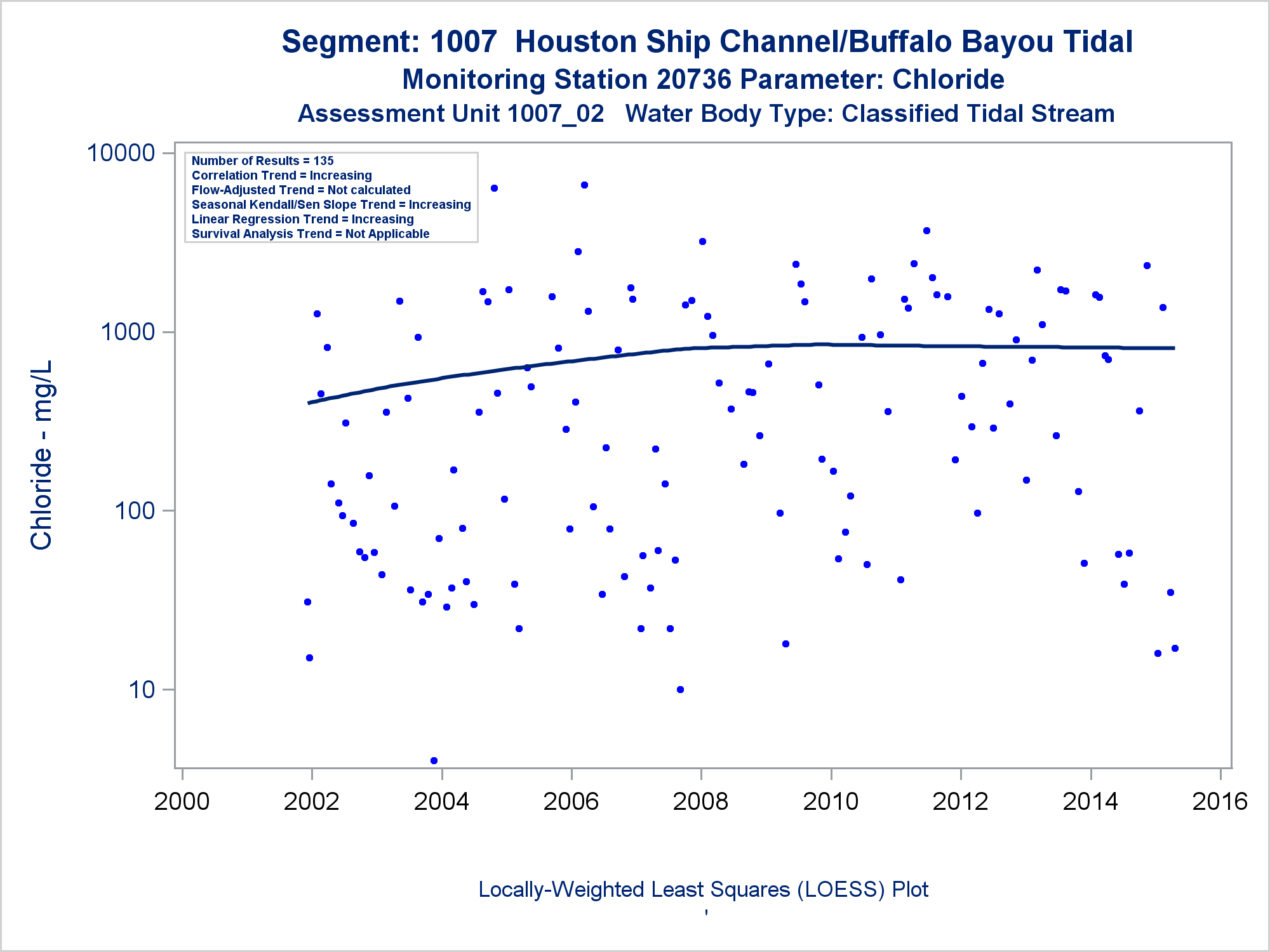 Segment: 1007  Houston Ship Channel/Buffalo Bayou Tidal
Monitoring Station 20736 Parameter: Chloride
Assessment Unit 1007_02   Water Body Type: Classified Tidal Stream

Number of Results = 135
Correlation Trend = Increasing
Flow-Adjusted Trend = Not calculated
Seasonal Kendall/Sen Slope Trend = Increasing
Linear Regression Trend = Increasing
Survival Analysis Trend = Not Applicable

Chloride - mg/L

10000
1000
100
10

2000
2002
2004
2006
2008
2010
2012
2014
2016

Locally-Weighted Least Squares (LOESS) Plot
'